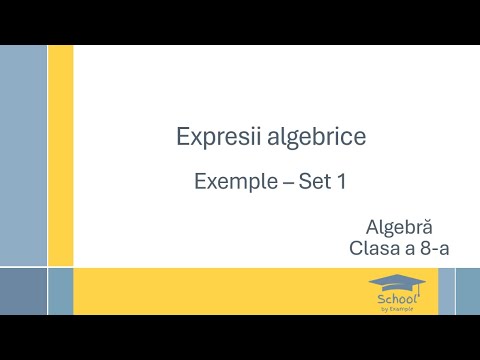 Expresii algebrice

Exemple – Set 1

Algebră
Clasa a 8-a

School
by Example